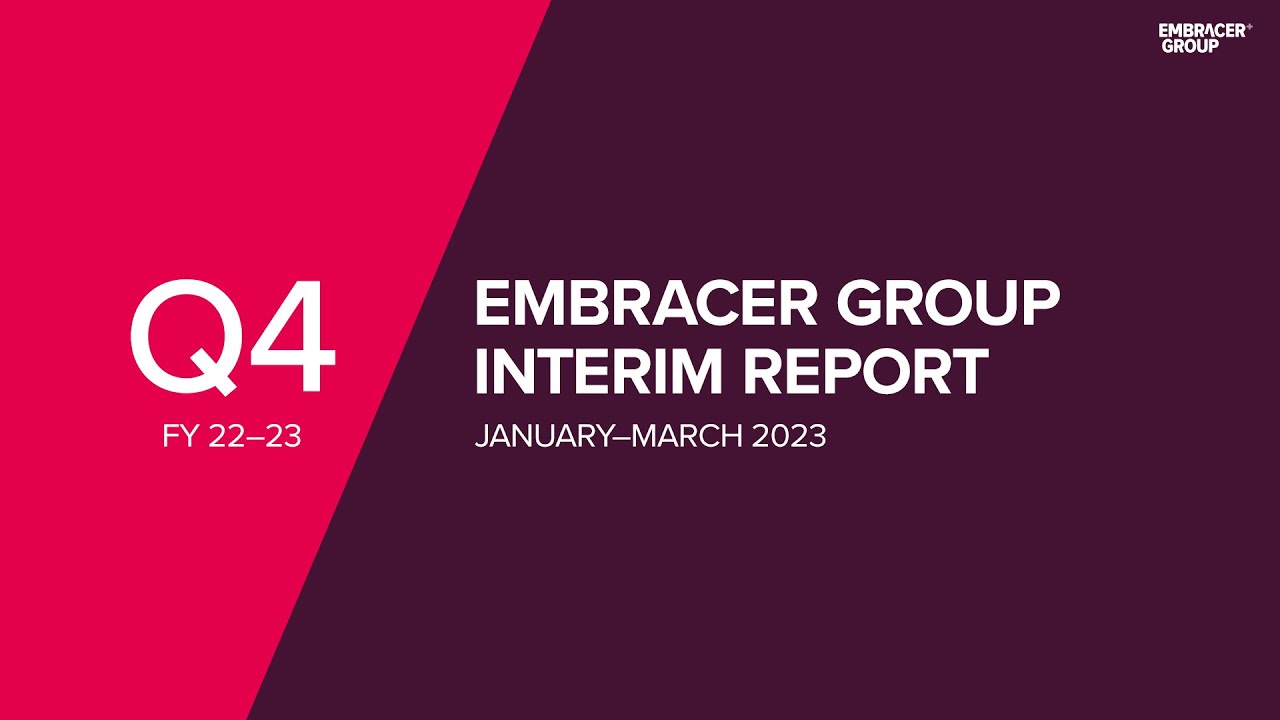 EMBRACER+ GROUP

Q4
FY 22–23

EMBRACER GROUP INTERIM REPORT
JANUARY–MARCH 2023